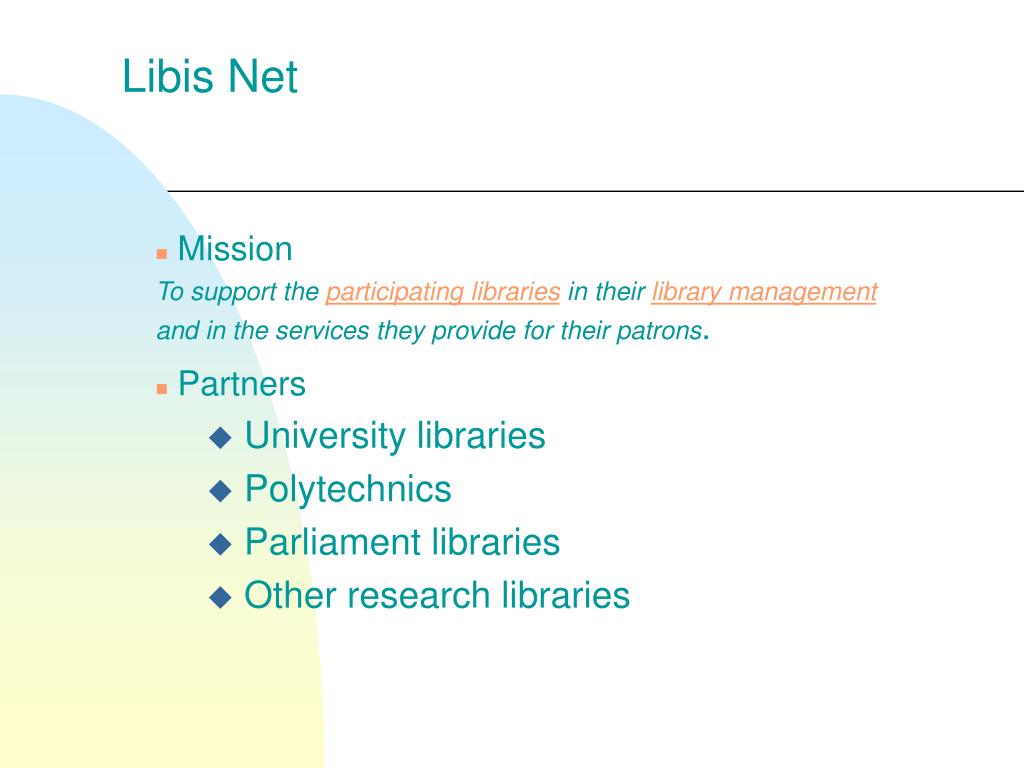 Libis Net

Mission
To support the participating libraries in their library management and in the services they provide for their patrons.

Partners
University libraries
Polytechnics
Parliament libraries
Other research libraries